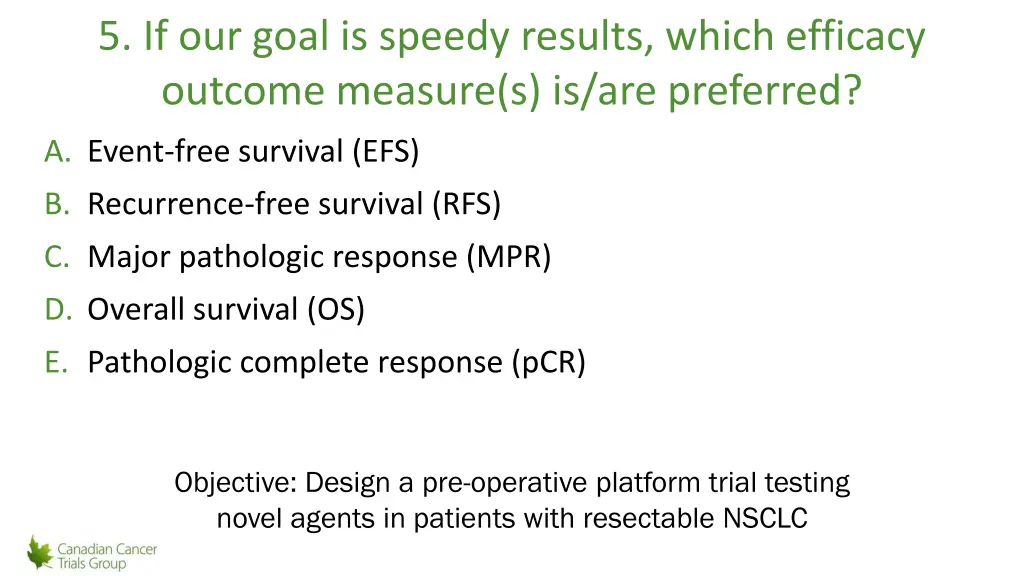 5. If our goal is speedy results, which efficacy outcome measure(s) is/are preferred?

A. Event-free survival (EFS)
B. Recurrence-free survival (RFS)
C. Major pathologic response (MPR)
D. Overall survival (OS)
E. Pathologic complete response (pCR)

Objective: Design a pre-operative platform trial testing novel agents in patients with resectable NSCLC

Canadian Cancer Trials Group